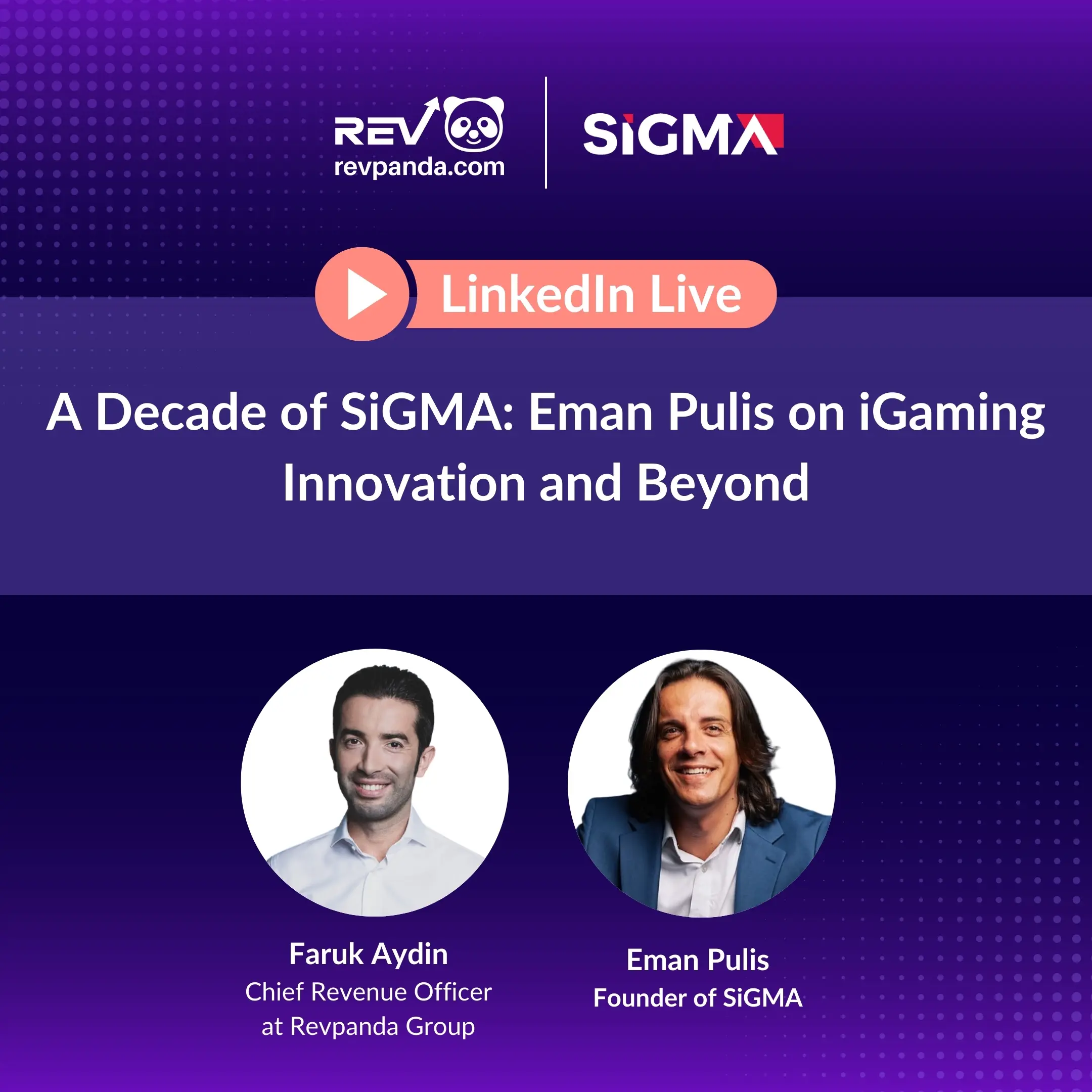 REV
revpanda.com

SiGMA

LinkedIn Live

A Decade of SiGMA: Eman Pulis on iGaming Innovation and Beyond

Faruk Aydin
Chief Revenue Officer at Revpanda Group

Eman Pulis
Founder of SiGMA